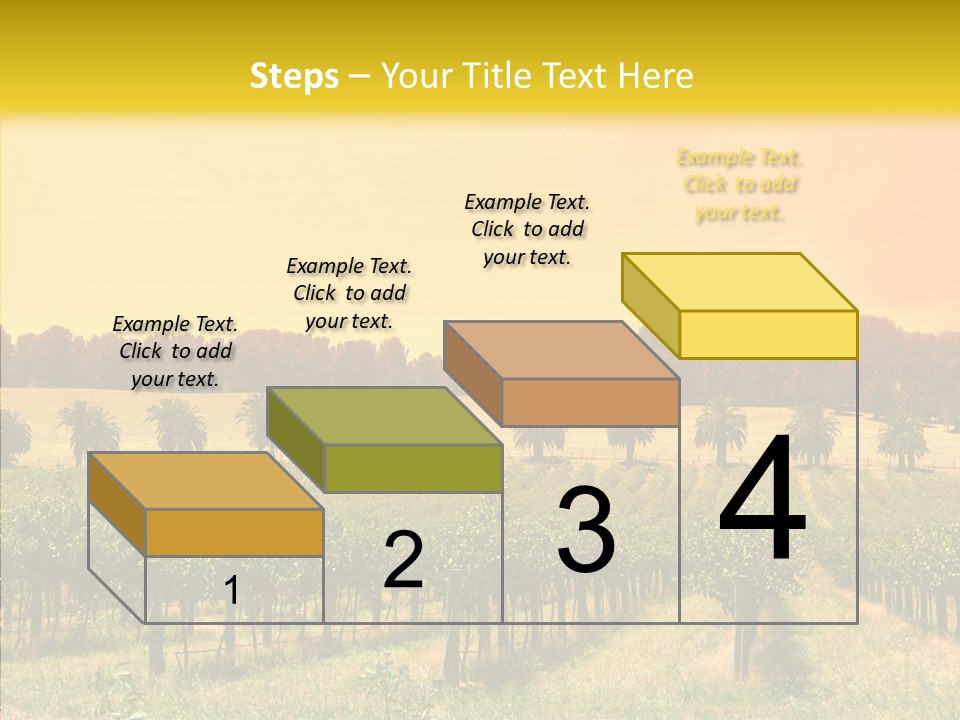 Steps – Your Title Text Here

Example Text. Click to add your text.

Example Text. Click to add your text.

Example Text. Click to add your text.

Example Text. Click to add your text.

1

2

3

4